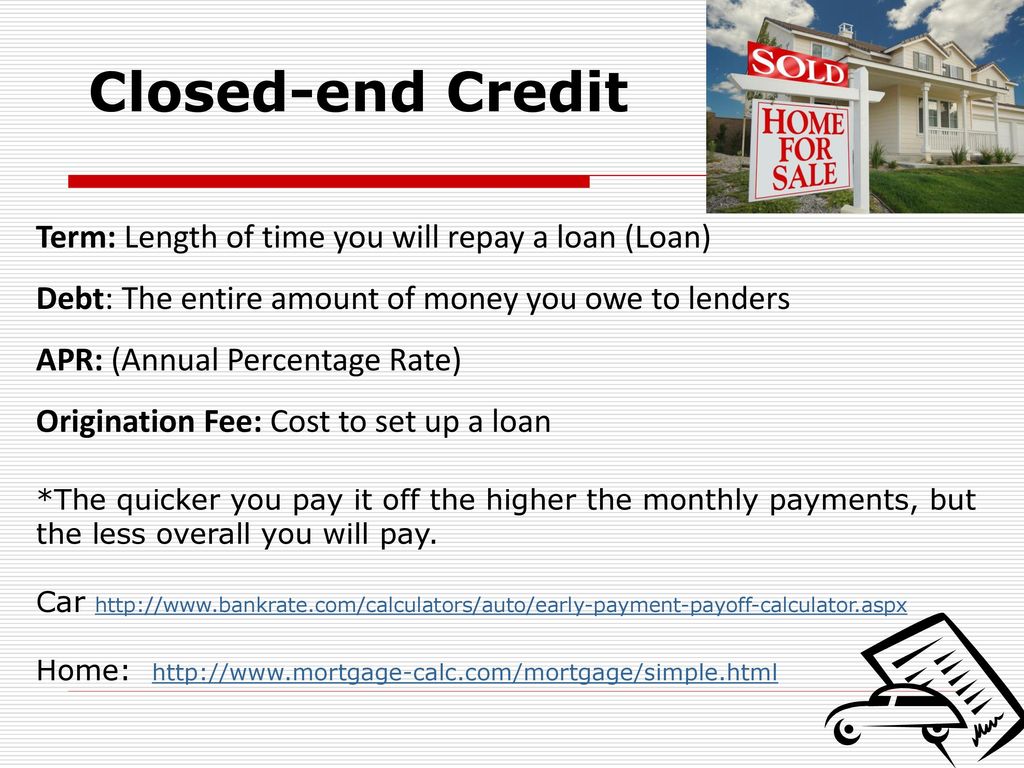 Closed-end Credit

SOLD
HOME FOR SALE

Term: Length of time you will repay a loan (Loan)

Debt: The entire amount of money you owe to lenders

APR: (Annual Percentage Rate)

Origination Fee: Cost to set up a loan

*The quicker you pay it off the higher the monthly payments, but the less overall you will pay.

Car http://www.bankrate.com/calculators/auto/early-payment-payoff-calculator.aspx

Home: http://www.mortgage-calc.com/mortgage/simple.html